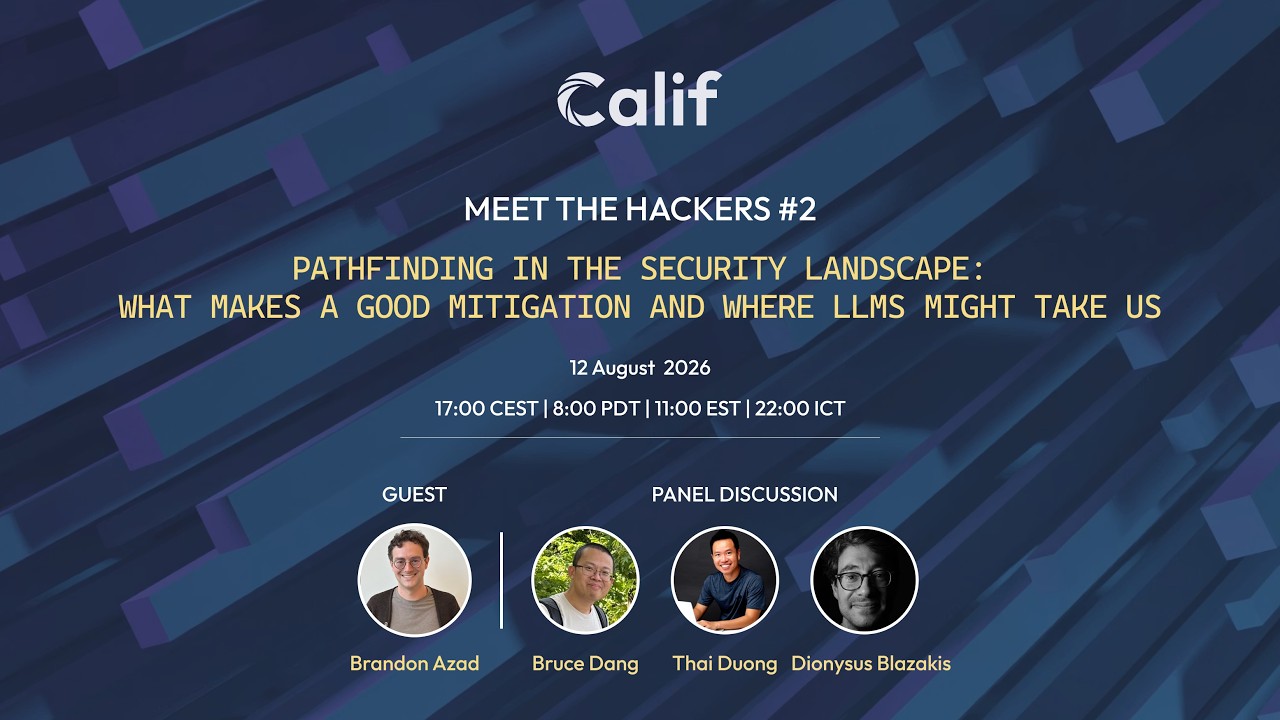 Calif

MEET THE HACKERS #2

PATHFINDING IN THE SECURITY LANDSCAPE: WHAT MAKES A GOOD MITIGATION AND WHERE LLMS MIGHT TAKE US

12 August 2026

17:00 CEST | 8:00 PDT | 11:00 EST | 22:00 ICT

GUEST

PANEL DISCUSSION

Brandon Azad

Bruce Dang

Thai Duong

Dionysus Blazakis